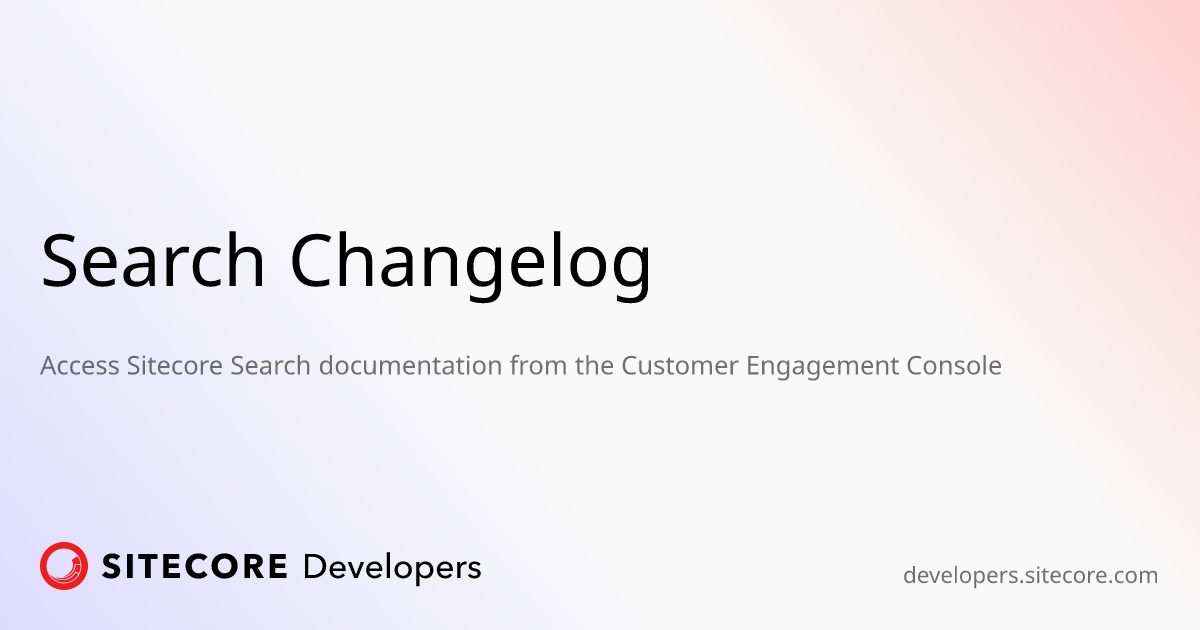 Search Changelog

Access Sitecore Search documentation from the Customer Engagement Console

SITECORE Developers

developers.sitecore.com